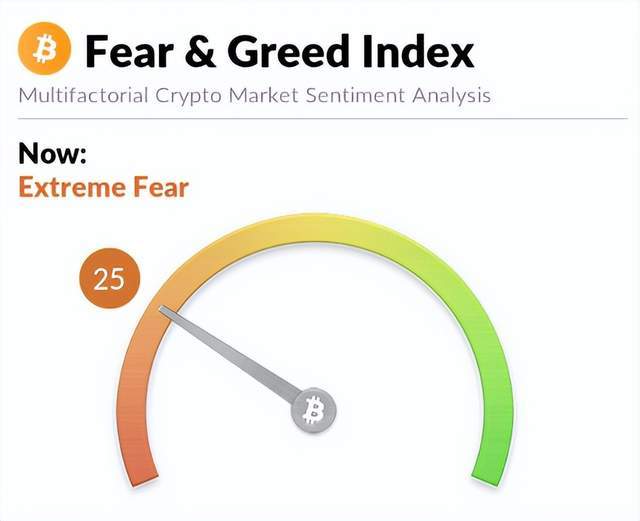 Fear & Greed Index

Multifactorial Crypto Market Sentiment Analysis

Now:
Extreme Fear

25